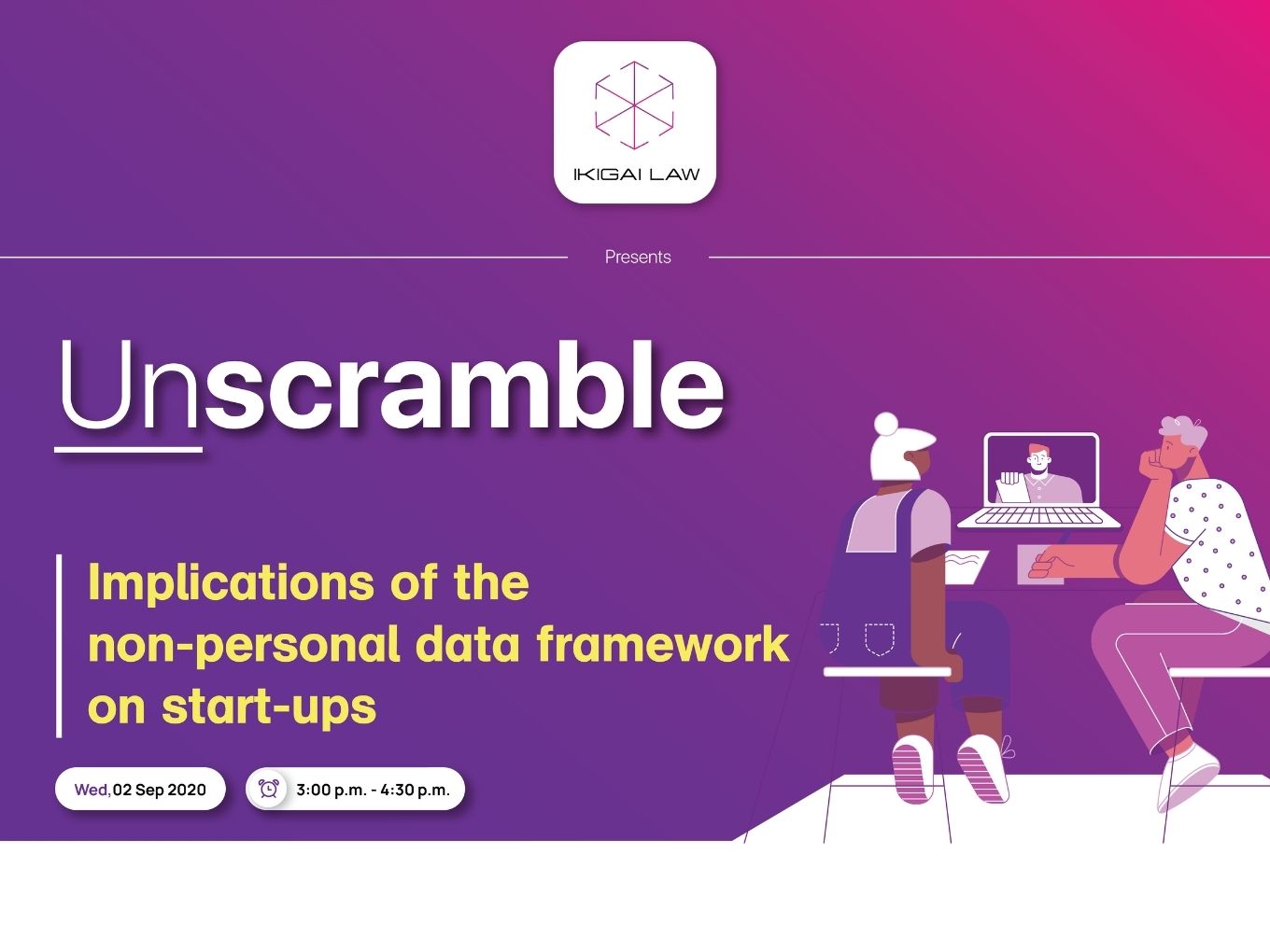 IKIGAI LAW

Presents

Unscramble

Implications of the non-personal data framework on start-ups

Wed, 02 Sep 2020

3:00 p.m. - 4:30 p.m.